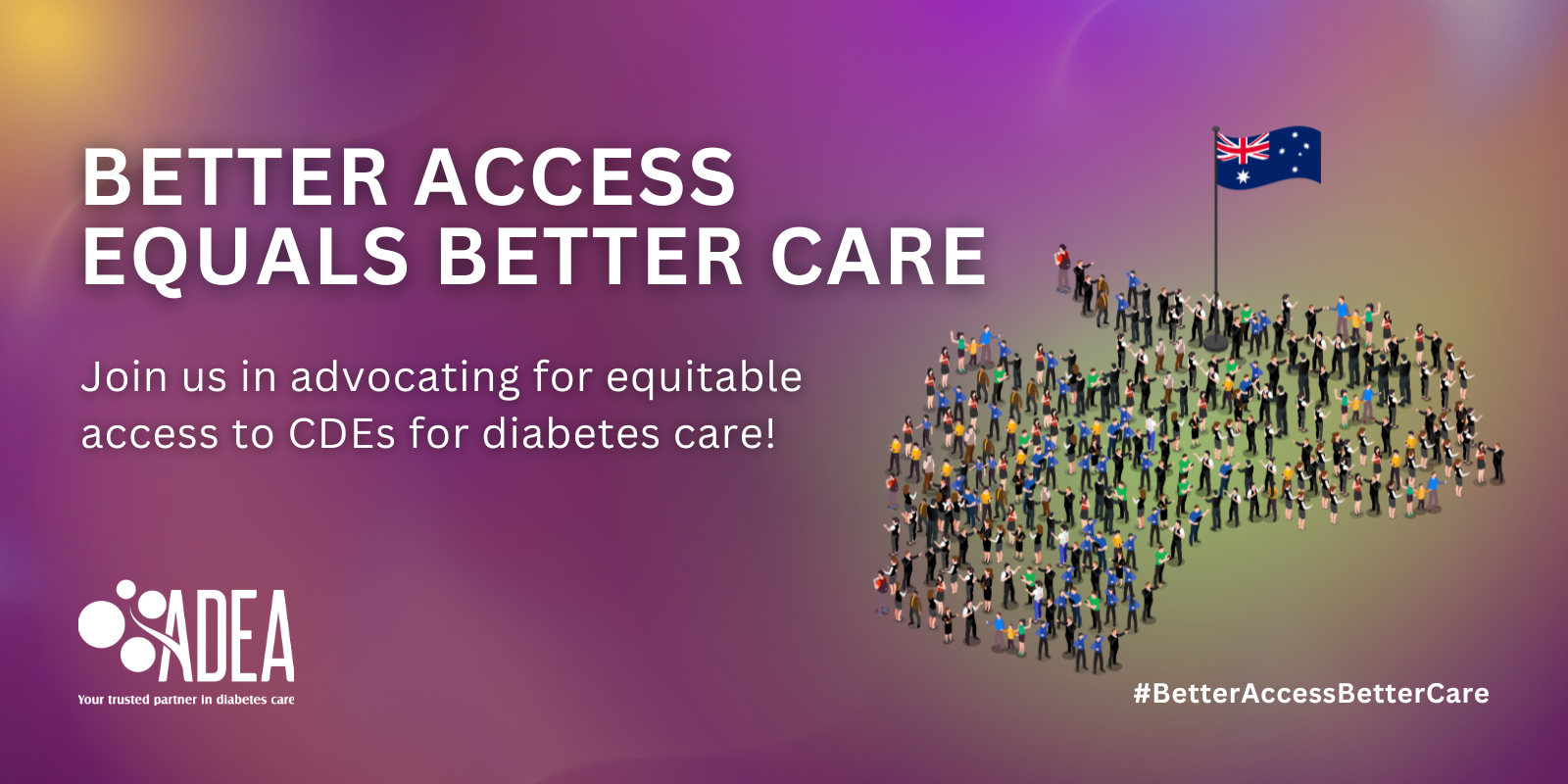 BETTER ACCESS EQUALS BETTER CARE

Join us in advocating for equitable access to CDEs for diabetes care!

ADEA
Your trusted partner in diabetes care

#BetterAccessBetterCare